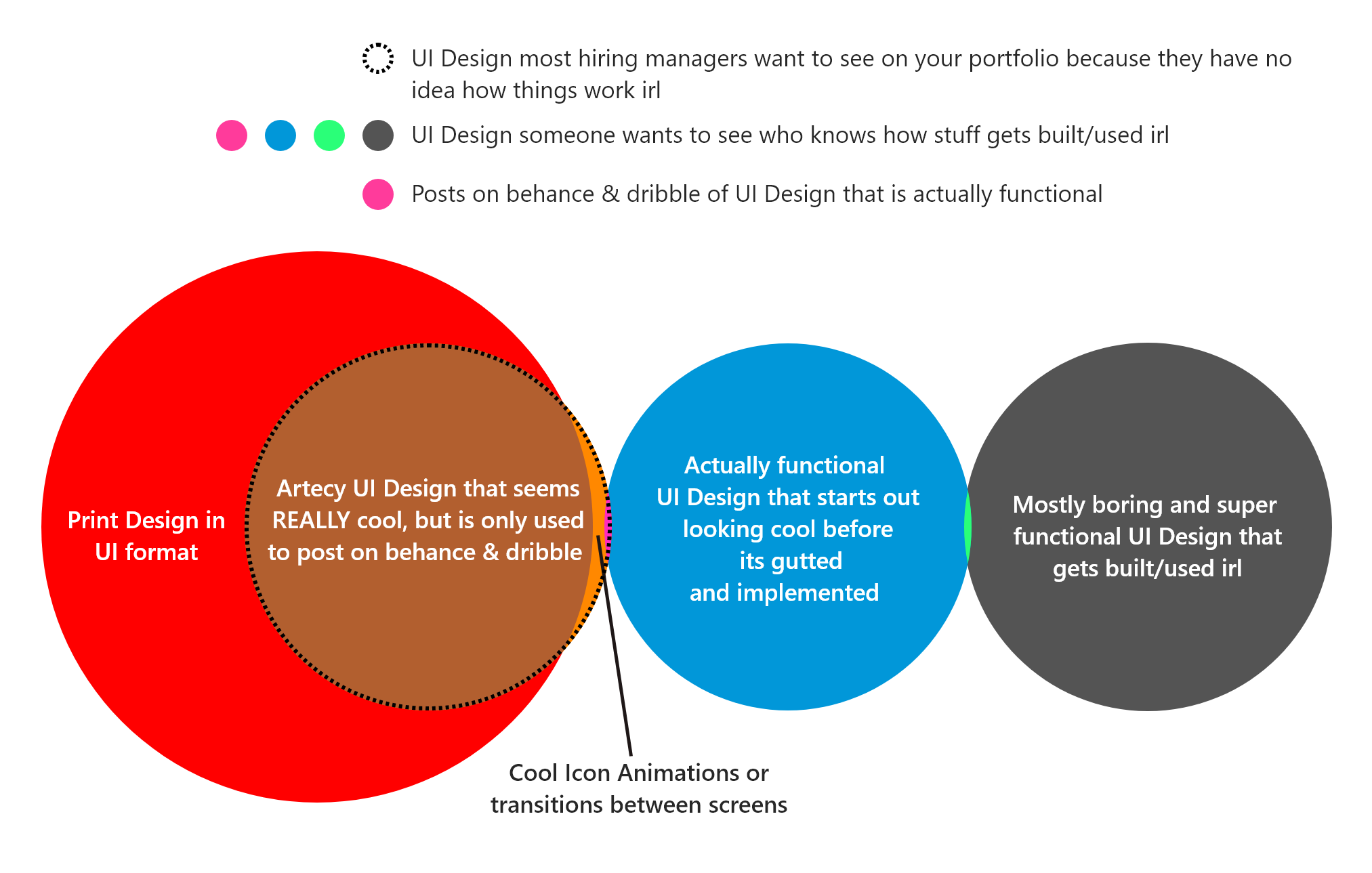 UI Design most hiring managers want to see on your portfolio because they have no idea how things work irl

UI Design someone wants to see who knows how stuff gets built/used irl

Posts on behance & dribble of UI Design that is actually functional

Print Design in UI format

Artecy UI Design that seems REALLY cool, but is only used to post on behance & dribble

Actually functional UI Design that starts out looking cool before its gutted and implemented

Mostly boring and super functional UI Design that gets built/used irl

Cool Icon Animations or transitions between screens